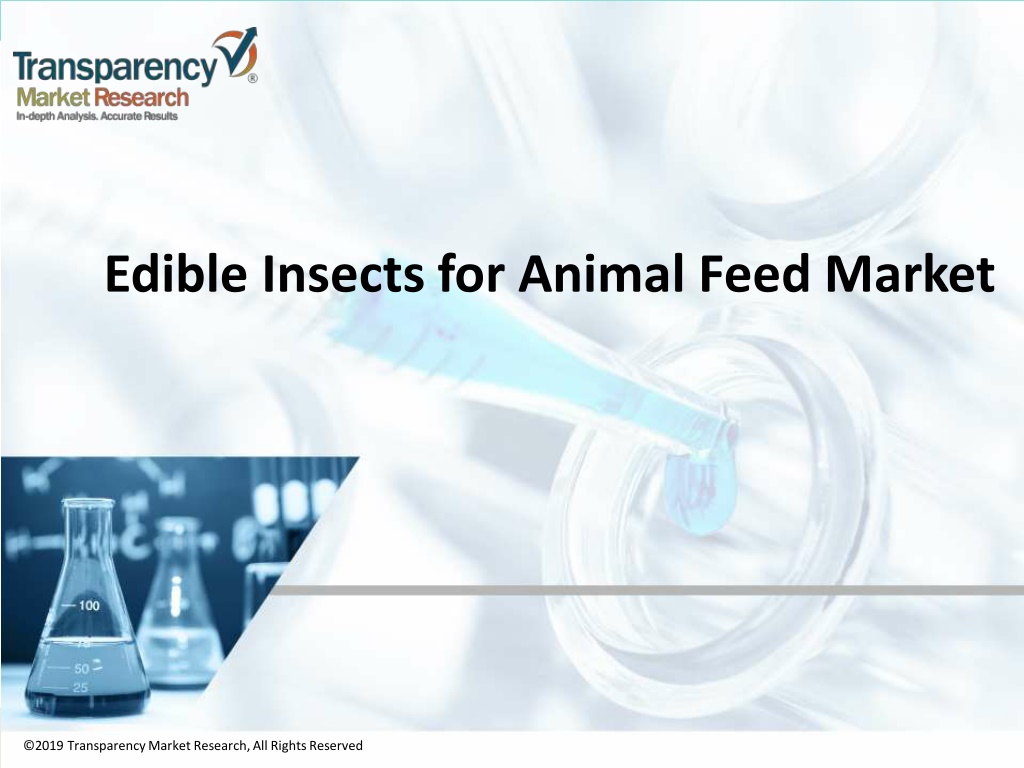 Transparency®
Market Research
In-depth Analysis. Accurate Results

Edible Insects for Animal Feed Market

100
75
50
25

©2019 Transparency Market Research, All Rights Reserved